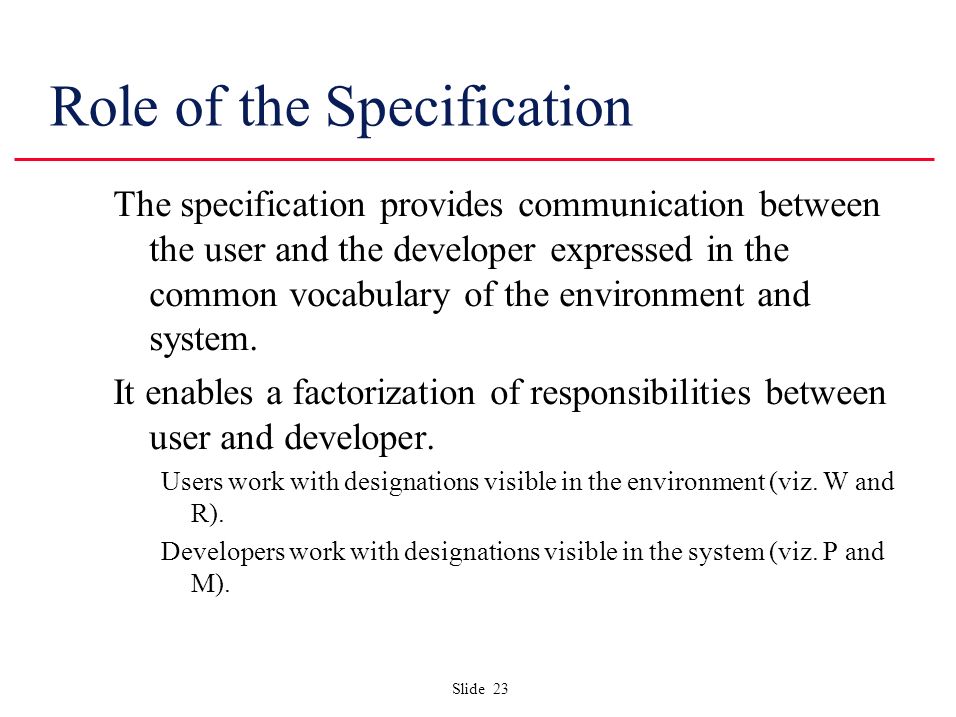 Role of the Specification

The specification provides communication between the user and the developer expressed in the common vocabulary of the environment and system.

It enables a factorization of responsibilities between user and developer.

Users work with designations visible in the environment (viz. W and R).

Developers work with designations visible in the system (viz. P and M).

Slide 23